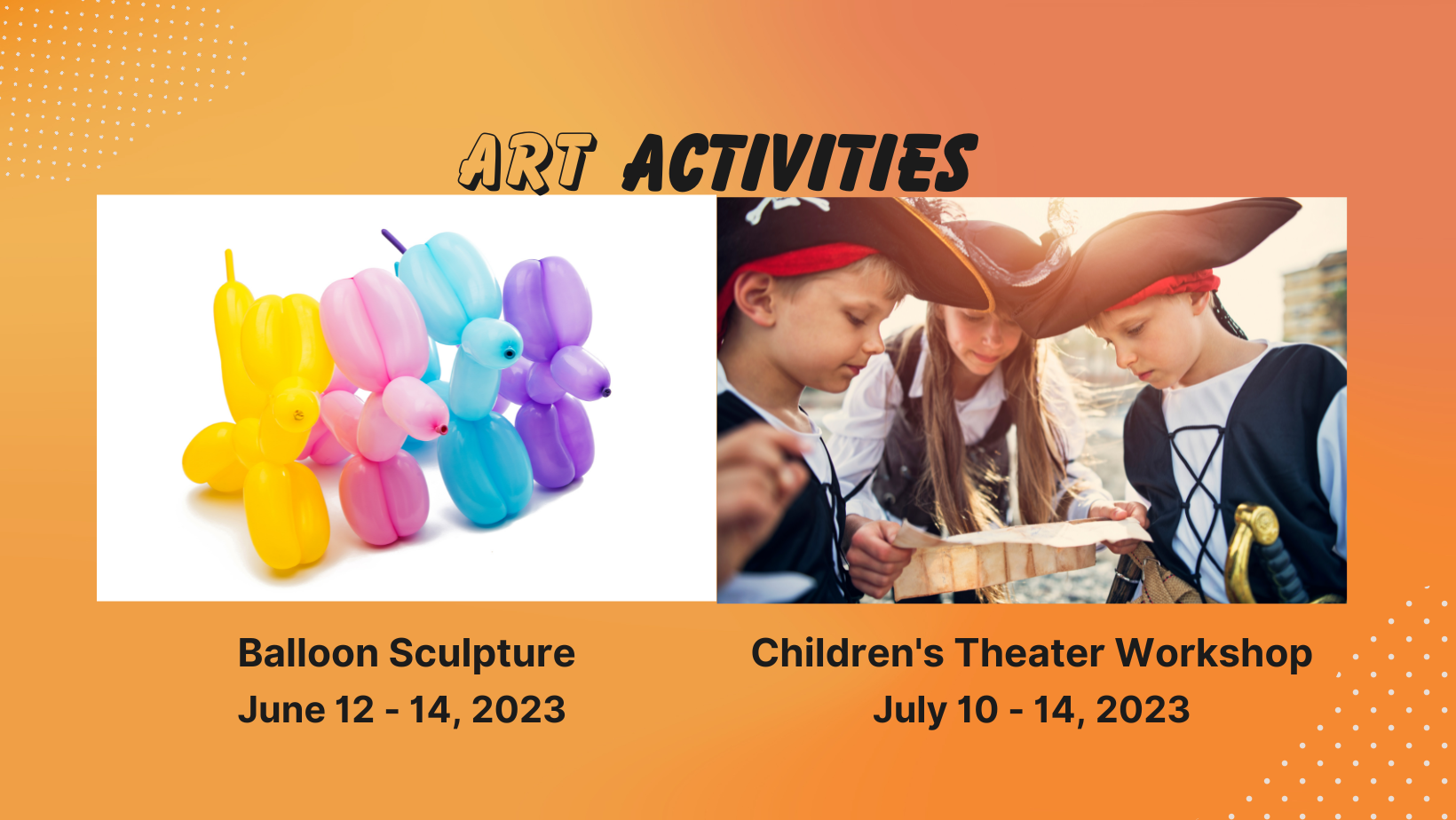 ART ACTIVITIES

Balloon Sculpture
June 12 - 14, 2023

Children's Theater Workshop
July 10 - 14, 2023